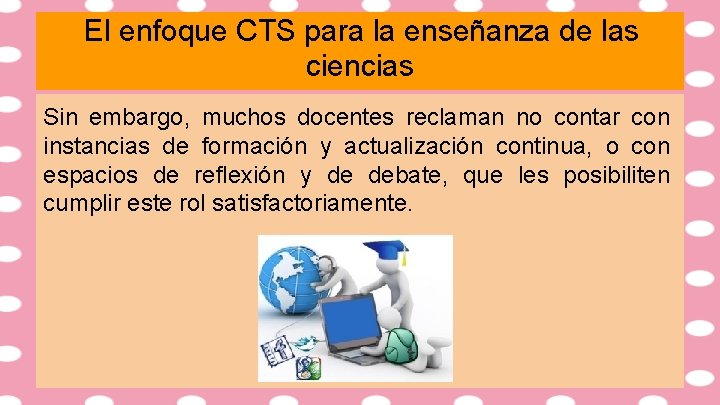 El enfoque CTS para la enseñanza de las ciencias

Sin embargo, muchos docentes reclaman no contar con instancias de formación y actualización continua, o con espacios de reflexión y de debate, que les posibiliten cumplir este rol satisfactoriamente.